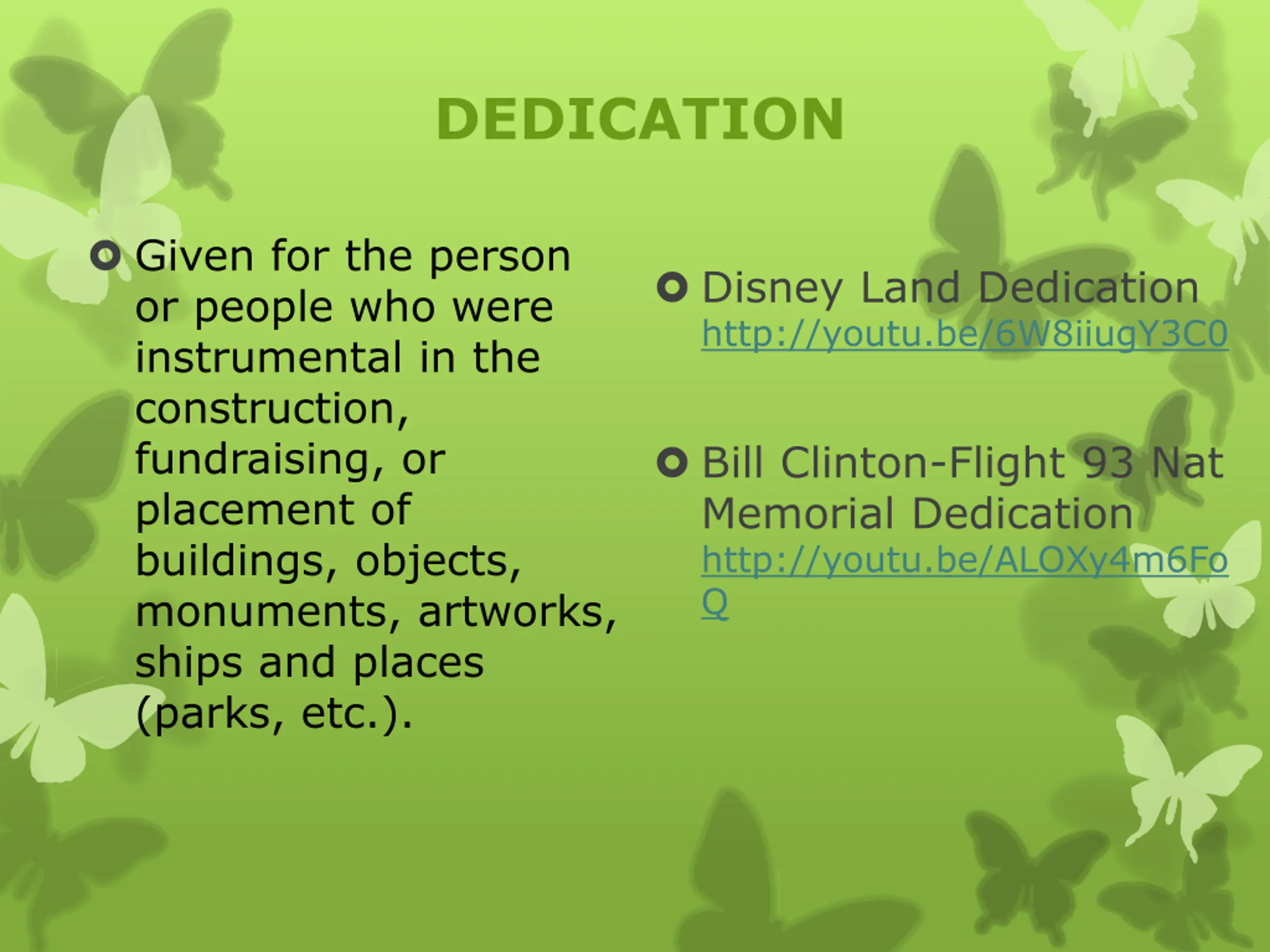 DEDICATION

Given for the person or people who were instrumental in the construction, fundraising, or placement of buildings, objects, monuments, artworks, ships and places (parks, etc.).

Disney Land Dedication http://youtu.be/6W8iiugY3C0

Bill Clinton-Flight 93 Nat Memorial Dedication http://youtu.be/ALOXy4m6FoQ